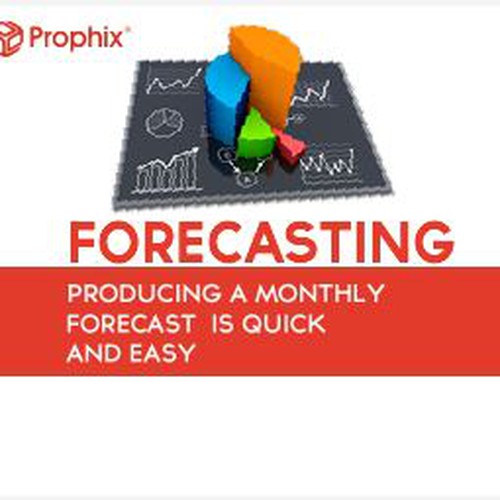 Prophix®

FORECASTING

PRODUCING A MONTHLY FORECAST IS QUICK AND EASY